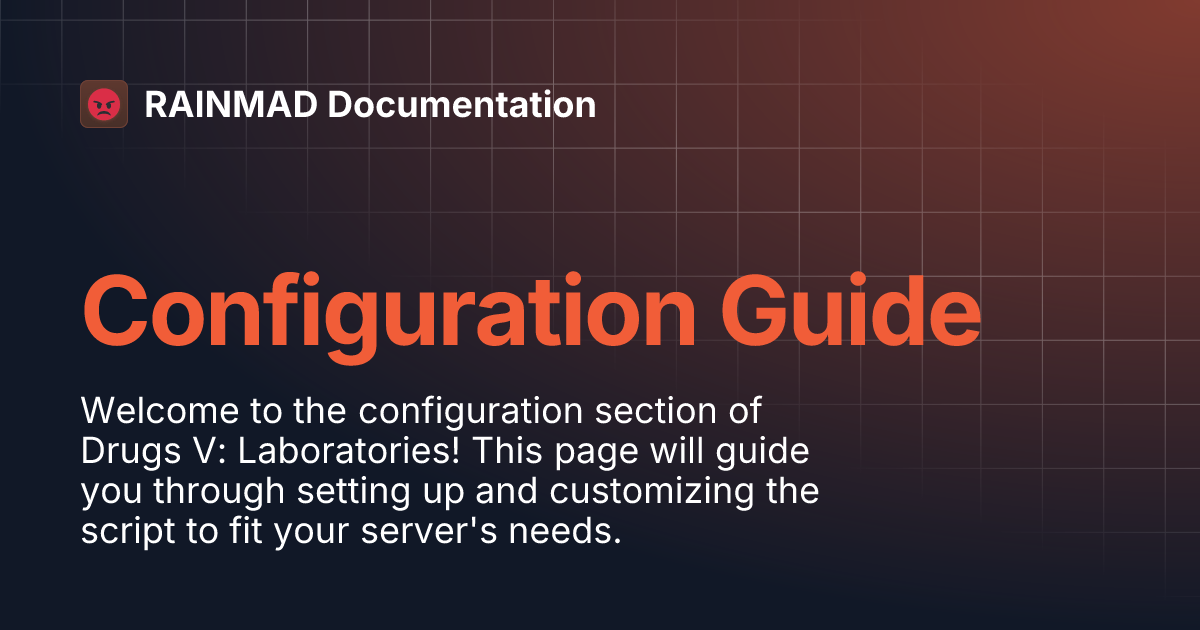 RAINMAD Documentation

Configuration Guide

Welcome to the configuration section of Drugs V: Laboratories! This page will guide you through setting up and customizing the script to fit your server's needs.